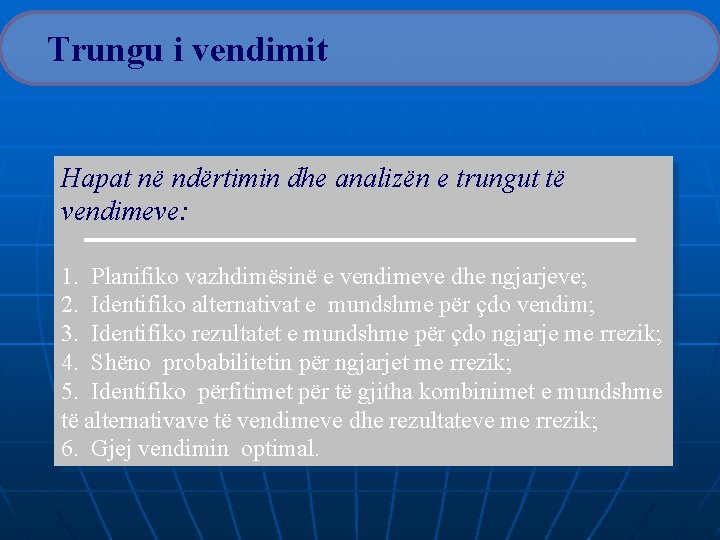 Trungu i vendimit

Hapat në ndërtimin dhe analizën e trungut të vendimeve:

1. Planifiko vazhdimësinë e vendimeve dhe ngjarjeve;
2. Identifiko alternativat e mundshme për çdo vendim;
3. Identifiko rezultatet e mundshme për çdo ngjarje me rrezik;
4. Shëno probabilitetin për ngjarjet me rrezik;
5. Identifiko përfitimet për të gjitha kombinimet e mundshme të alternativave të vendimeve dhe rezultateve me rrezik;
6. Gjej vendimin optimal.